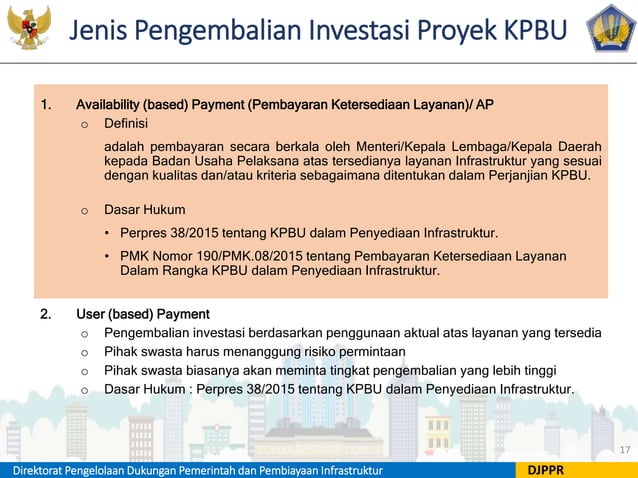 Jenis Pengembalian Investasi Proyek KPBU

1. Availability (based) Payment (Pembayaran Ketersediaan Layanan)/ AP

o Definisi

adalah pembayaran secara berkala oleh Menteri/Kepala Lembaga/Kepala Daerah kepada Badan Usaha Pelaksana atas tersedianya layanan Infrastruktur yang sesuai dengan kualitas dan/atau kriteria sebagaimana ditentukan dalam Perjanjian KPBU.

o Dasar Hukum

• Perpres 38/2015 tentang KPBU dalam Penyediaan Infrastruktur.

• PMK Nomor 190/PMK.08/2015 tentang Pembayaran Ketersediaan Layanan Dalam Rangka KPBU dalam Penyediaan Infrastruktur.

2. User (based) Payment

o Pengembalian investasi berdasarkan penggunaan aktual atas layanan yang tersedia

o Pihak swasta harus menanggung risiko permintaan

o Pihak swasta biasanya akan meminta tingkat pengembalian yang lebih tinggi

o Dasar Hukum : Perpres 38/2015 tentang KPBU dalam Penyediaan Infrastruktur.

17

Direktorat Pengelolaan Dukungan Pemerintah dan Pembiayaan Infrastruktur

DJPPR